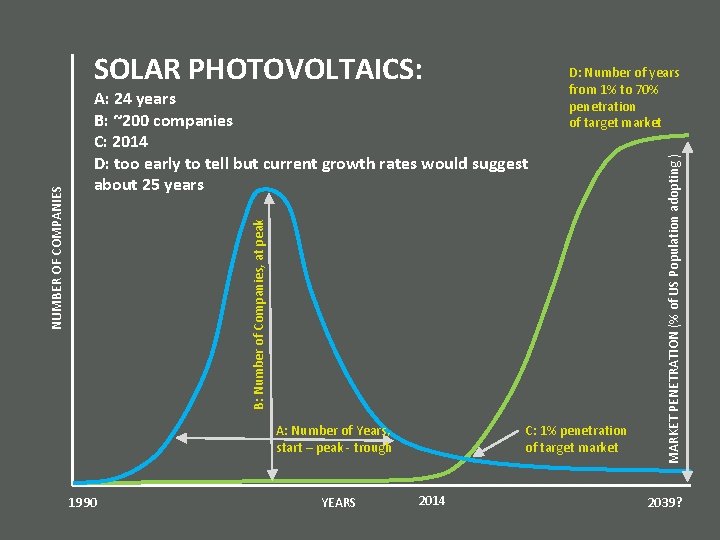 SOLAR PHOTOVOLTAICS:
A: 24 years
B: ~200 companies
C: 2014
D: too early to tell but current growth rates would suggest about 25 years

D: Number of years from 1% to 70% penetration of target market

NUMBER OF COMPANIES

B: Number of Companies, at peak

A: Number of Years, start – peak - trough

C: 1% penetration of target market

MARKET PENETRATION (% of US Population adopting)

1990
YEARS
2014
2039?